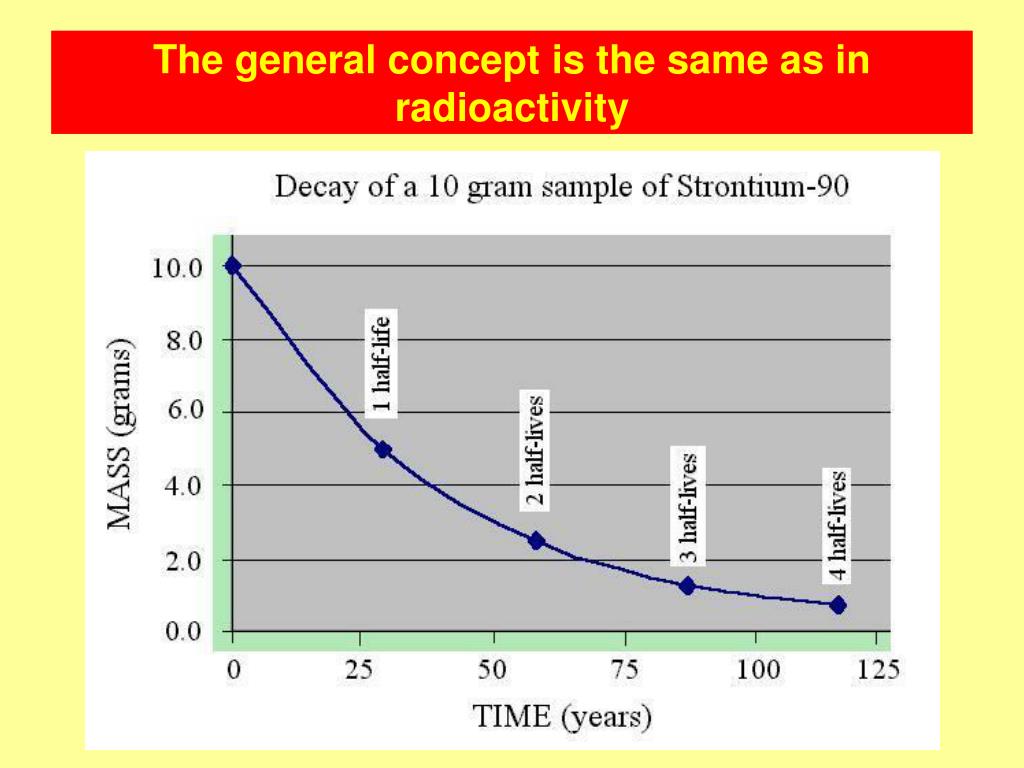 The general concept is the same as in radioactivity

Decay of a 10 gram sample of Strontium-90

MASS (grams)

10.0
8.0
6.0
4.0
2.0
0.0

1 half-life
2 half-lives
3 half-lives
4 half-lives

0
25
50
75
100
125

TIME (years)